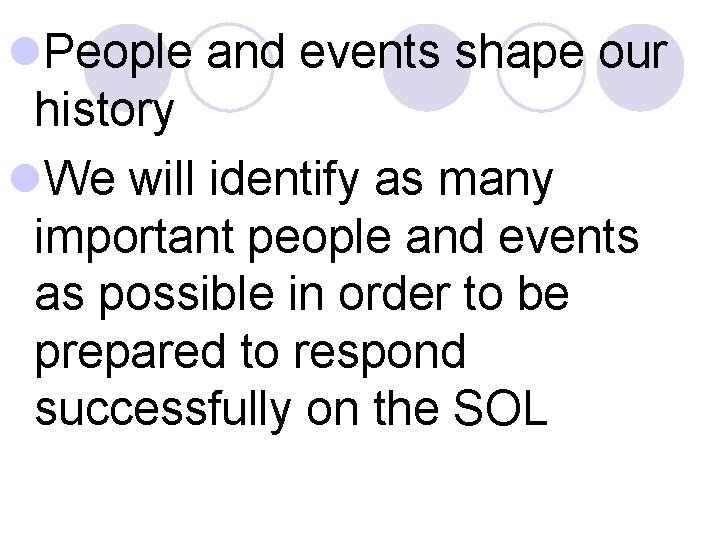 People and events shape our history

We will identify as many important people and events as possible in order to be prepared to respond successfully on the SOL